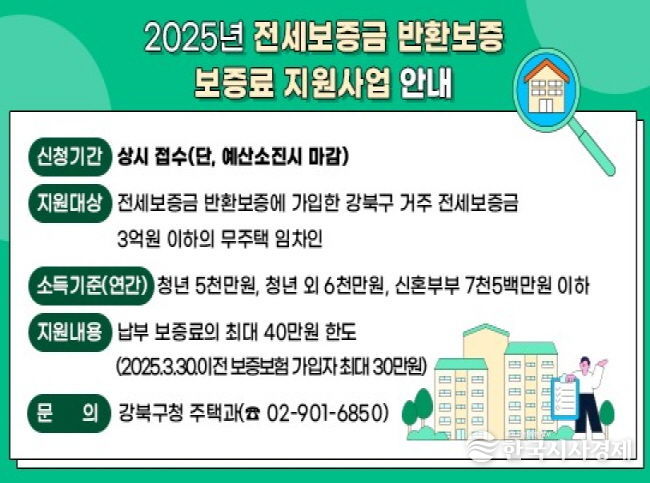 2025년 전세보증금 반환보증 보증료 지원사업 안내

신청기간 상시 접수(단, 예산소진시 마감)

지원대상 전세보증금 반환보증에 가입한 강북구 거주 전세보증금 3억원 이하의 무주택 임차인

소득기준(연간) 청년 5천만원, 청년 외 6천만원, 신혼부부 7천5백만원 이하

지원내용 납부 보증료의 최대 40만원 한도 (2025.3.30.이전 보증보험 가입자 최대 30만원)

문 의 강북구청 주택과(☎ 02-901-6850)

한국시사경제